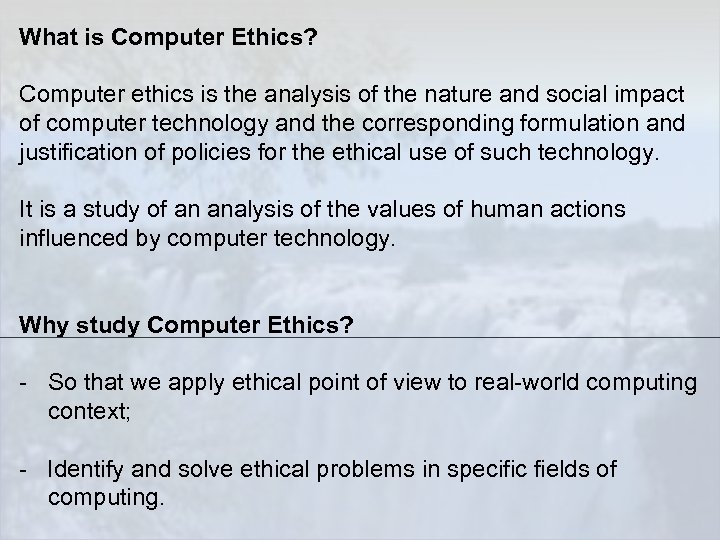 What is Computer Ethics?

Computer ethics is the analysis of the nature and social impact of computer technology and the corresponding formulation and justification of policies for the ethical use of such technology.

It is a study of an analysis of the values of human actions influenced by computer technology.

Why study Computer Ethics?

- So that we apply ethical point of view to real-world computing context;

- Identify and solve ethical problems in specific fields of computing.